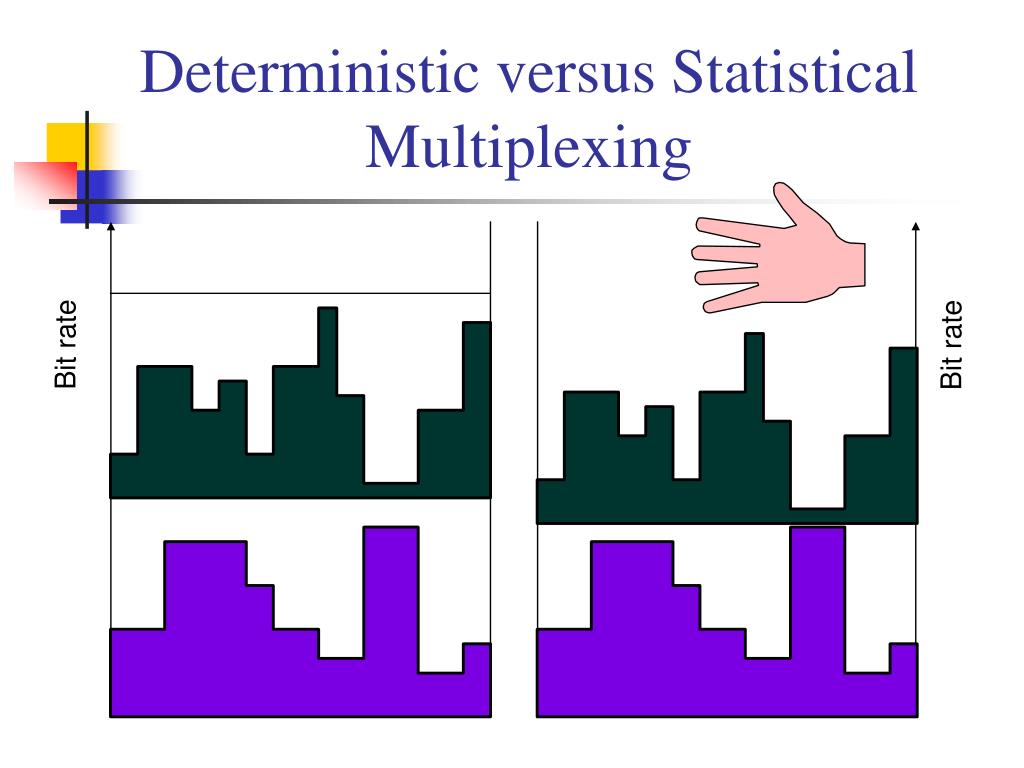 Deterministic versus Statistical Multiplexing

Bit rate

Bit rate